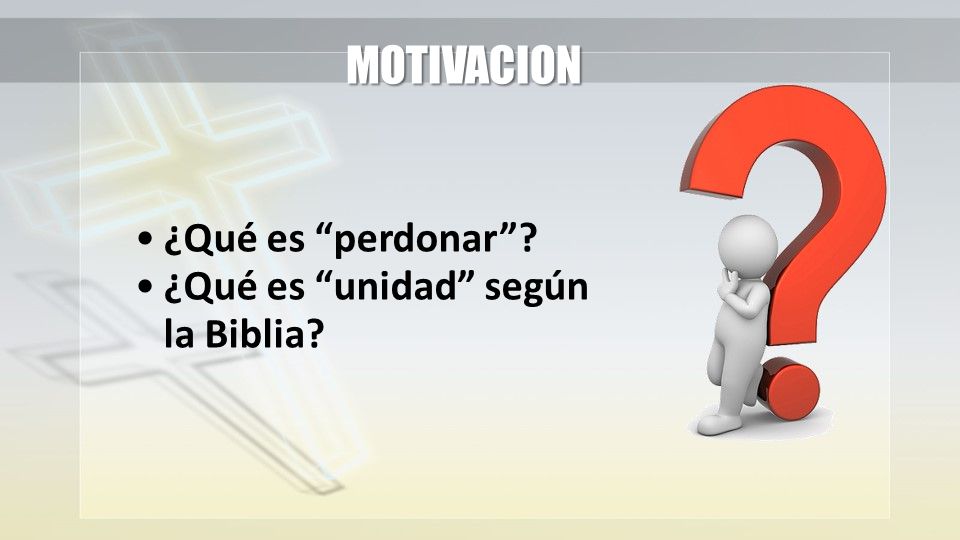 MOTIVACION

• ¿Qué es “perdonar”?
• ¿Qué es “unidad” según la Biblia?